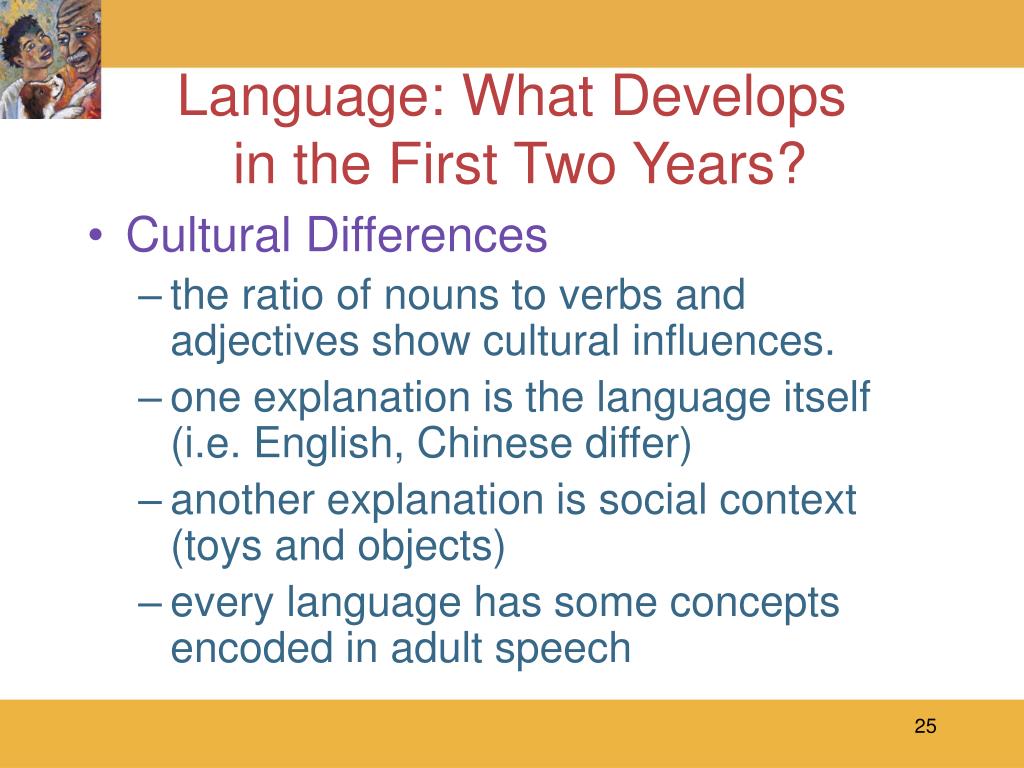 Language: What Develops in the First Two Years?

• Cultural Differences
– the ratio of nouns to verbs and adjectives show cultural influences.
– one explanation is the language itself (i.e. English, Chinese differ)
– another explanation is social context (toys and objects)
– every language has some concepts encoded in adult speech

25